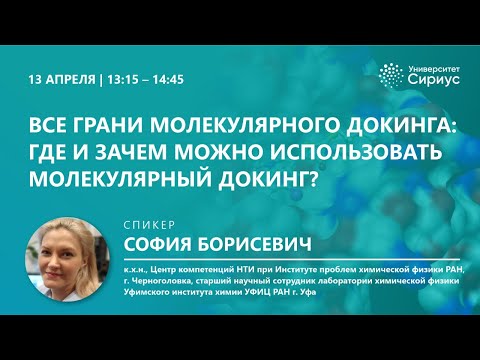 13 АПРЕЛЯ | 13:15 – 14:45

Университет Сириус

ВСЕ ГРАНИ МОЛЕКУЛЯРНОГО ДОКИНГА: ГДЕ И ЗАЧЕМ МОЖНО ИСПОЛЬЗОВАТЬ МОЛЕКУЛЯРНЫЙ ДОКИНГ?

СПИКЕР

СОФИЯ БОРИСЕВИЧ

к.х.н., Центр компетенций НТИ при Институте проблем химической физики РАН, г. Черноголовка, старший научный сотрудник лаборатории химической физики Уфимского института химии УФИЦ РАН г. Уфа